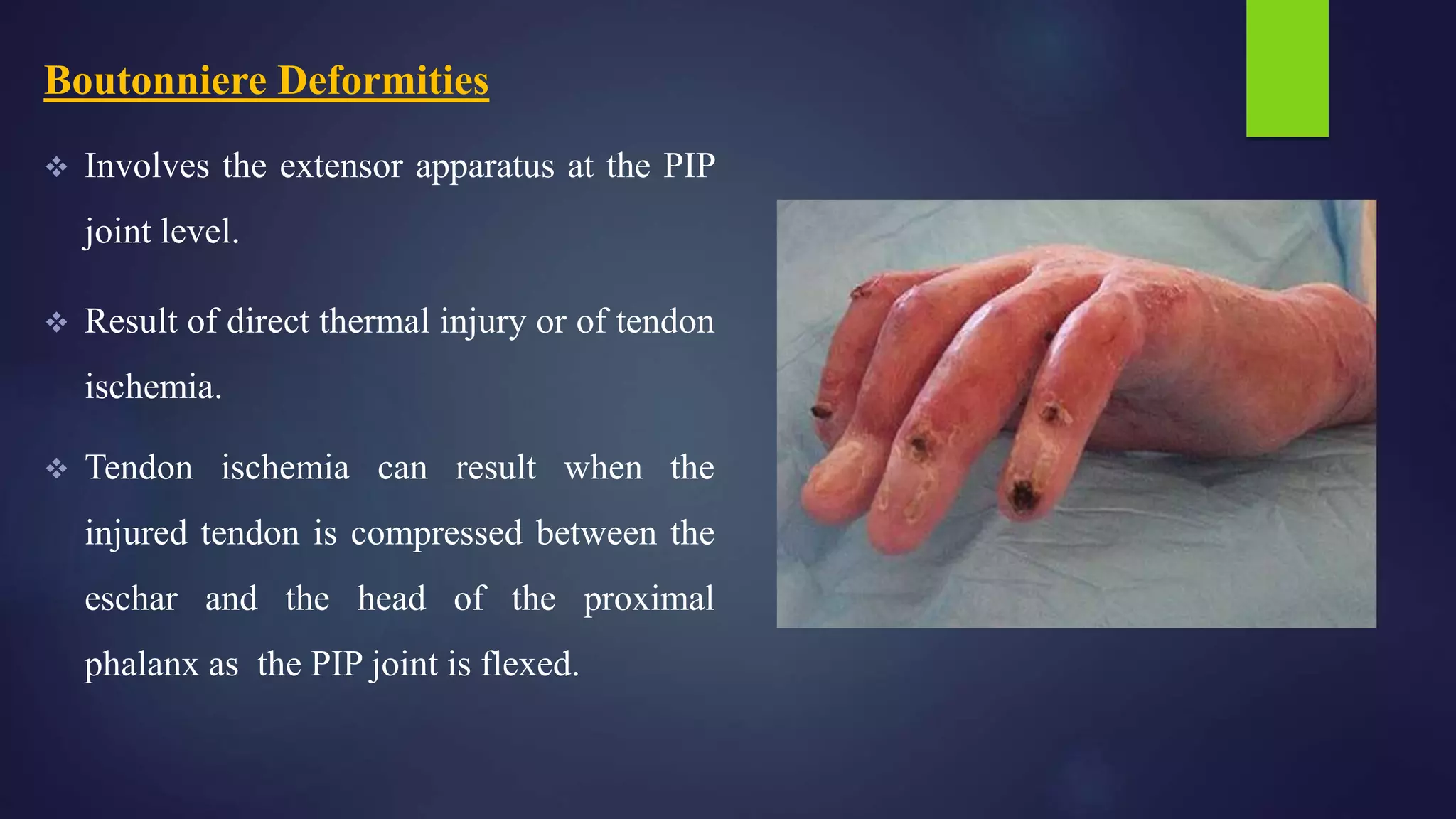 Boutonniere Deformities

❖ Involves the extensor apparatus at the PIP joint level.

❖ Result of direct thermal injury or of tendon ischemia.

❖ Tendon ischemia can result when the injured tendon is compressed between the eschar and the head of the proximal phalanx as the PIP joint is flexed.